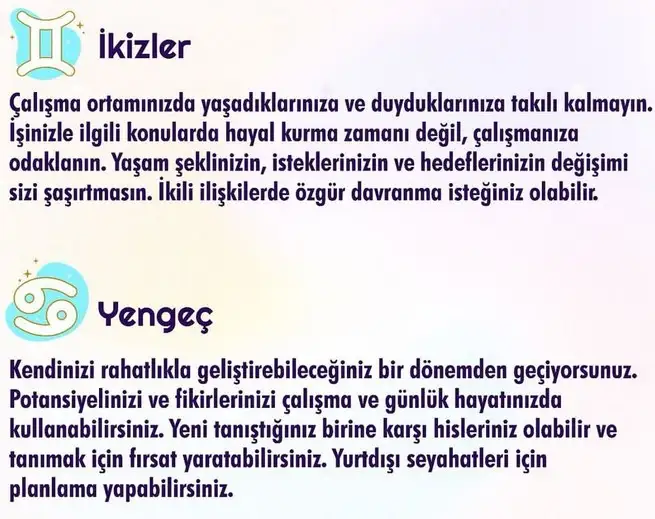 İkizler

Çalışma ortamınızda yaşadıklarınıza ve duyduklarınıza takılı kalmayın. İşinizle ilgili konularda hayal kurma zamanı değil, çalışmanıza odaklanın. Yaşam şeklinizin, isteklerinizin ve hedeflerinizin değişimi sizi şaşırtmasın. İkili ilişkilerde özgür davranma isteğiniz olabilir.

Yengeç

Kendinizi rahatlıkla geliştirebileceğiniz bir dönemden geçiyorsunuz. Potansiyelinizi ve fikirlerinizi çalışma ve günlük hayatınızda kullanabilirsiniz. Yeni tanıştığınız birine karşı hisleriniz olabilir ve tanımak için fırsat yaratabilirsiniz. Yurtdışı seyahatleri için planlama yapabilirsiniz.